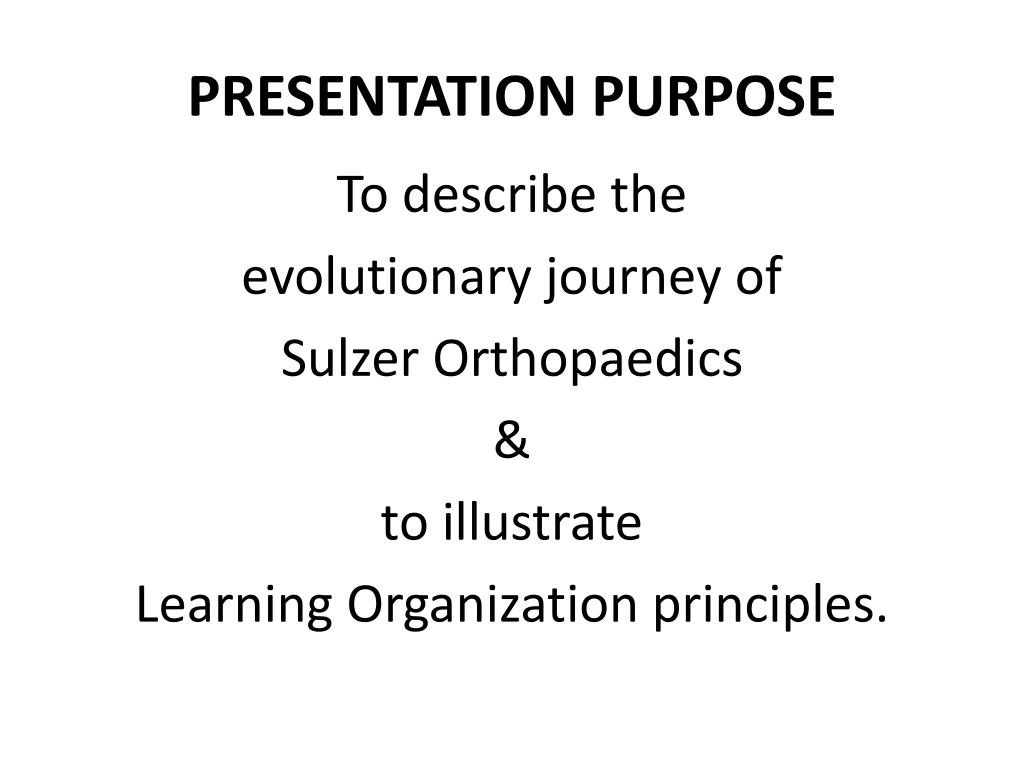 PRESENTATION PURPOSE

To describe the
evolutionary journey of
Sulzer Orthopaedics
&
to illustrate
Learning Organization principles.